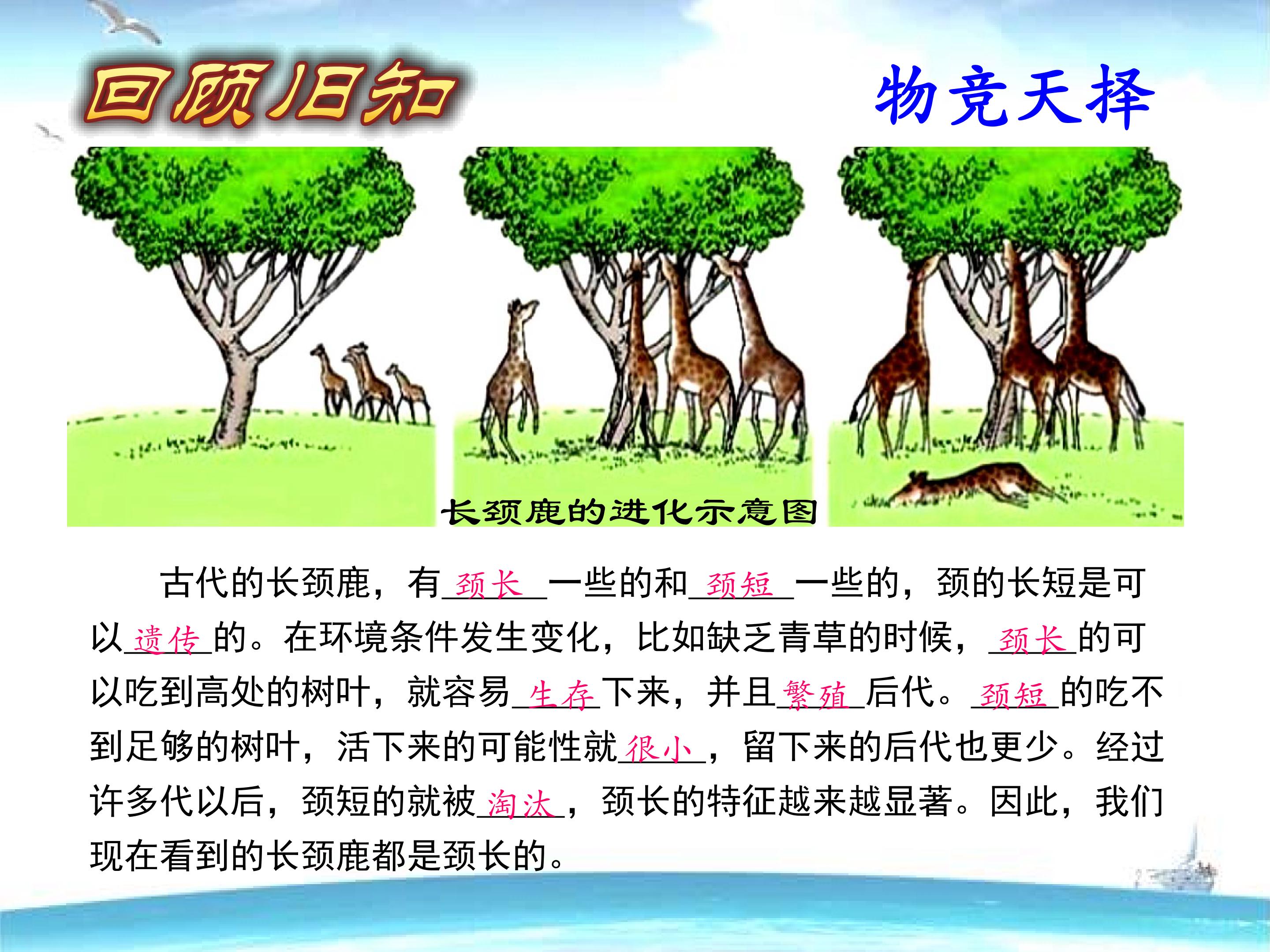 回顾旧知

物竞天择

长颈鹿的进化示意图

古代的长颈鹿，有颈长一些的和颈短一些的，颈的长短是可以遗传的。在环境条件发生变化，比如缺乏青草的时候，颈长的可以吃到高处的树叶，就容易生存下来，并且繁殖后代。颈短的吃不到足够的树叶，活下来的可能性就很小，留下来的后代也更少。经过许多代以后，颈短的就被淘汰，颈长的特征越来越显著。因此，我们现在看到的长颈鹿都是颈长的。